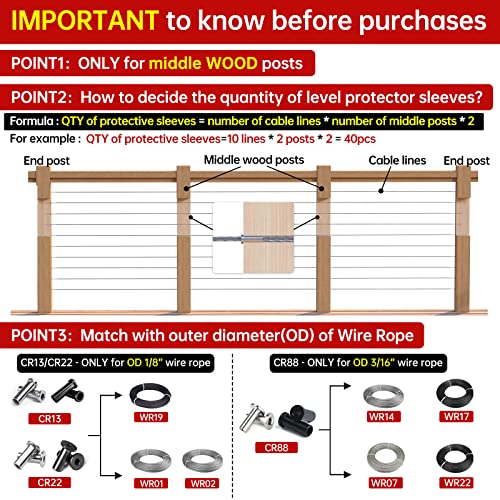 IMPORTANT to know before purchases

POINT1: ONLY for middle WOOD posts

POINT2: How to decide the quantity of level protector sleeves?

Formula : QTY of protective sleeves = number of cable lines * number of middle posts * 2

For example : QTY of protective sleeves=10 lines * 2 posts * 2 = 40pcs

End post

Middle wood posts

Cable lines

End post

POINT3: Match with outer diameter(OD) of Wire Rope

CR13/CR22 - ONLY for OD 1/8" wire rope

CR13

WR19

CR22

WR01

WR02

CR88 - ONLY for OD 3/16" wire rope

CR88

WR14

WR17

WR07

WR22